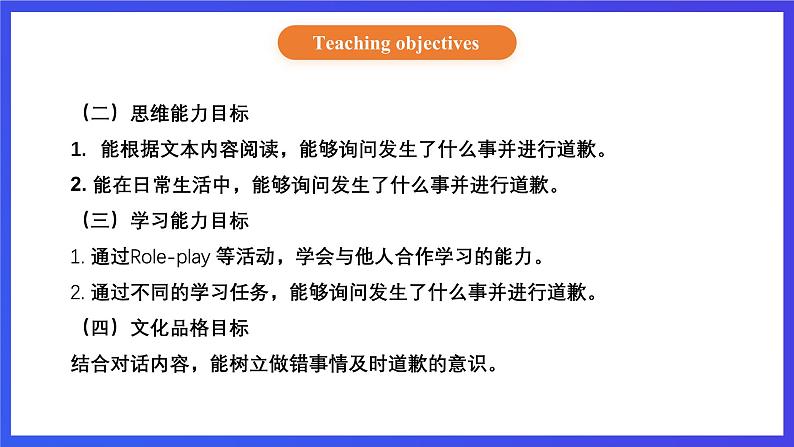 Teaching objectives

（二）思维能力目标

1. 能根据文本内容阅读，能够询问发生了什么事并进行道歉。

2. 能在日常生活中，能够询问发生了什么事并进行道歉。

（三）学习能力目标

1. 通过Role-play 等活动，学会与他人合作学习的能力。

2. 通过不同的学习任务，能够询问发生了什么事并进行道歉。

（四）文化品格目标

结合对话内容，能树立做错事情及时道歉的意识。